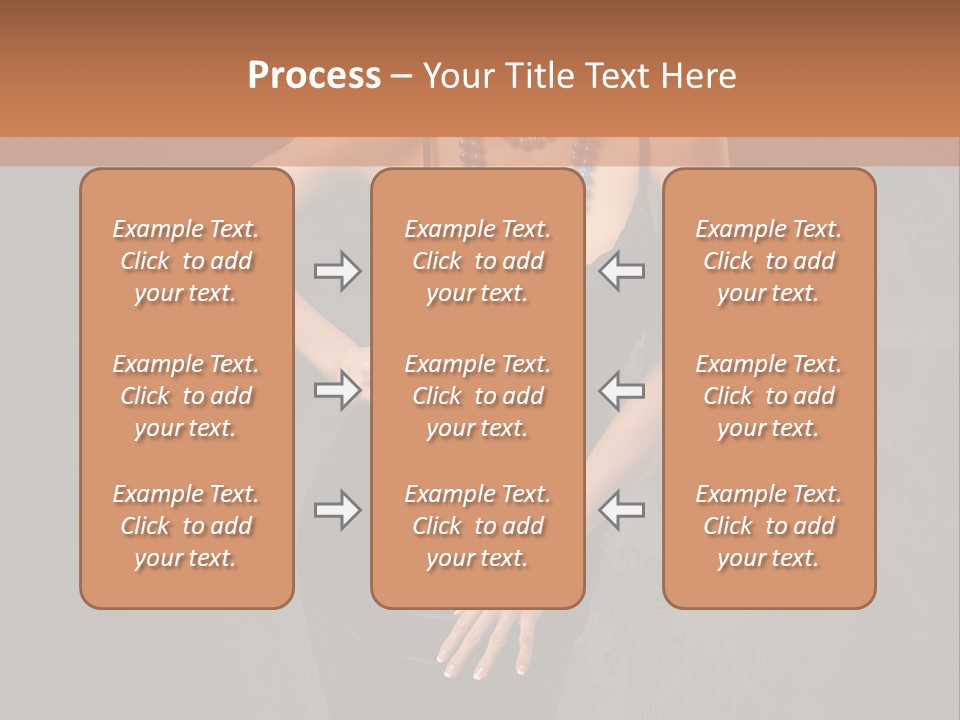 Process – Your Title Text Here

Example Text. Click to add your text.

Example Text. Click to add your text.

Example Text. Click to add your text.

Example Text. Click to add your text.

Example Text. Click to add your text.

Example Text. Click to add your text.

Example Text. Click to add your text.

Example Text. Click to add your text.

Example Text. Click to add your text.